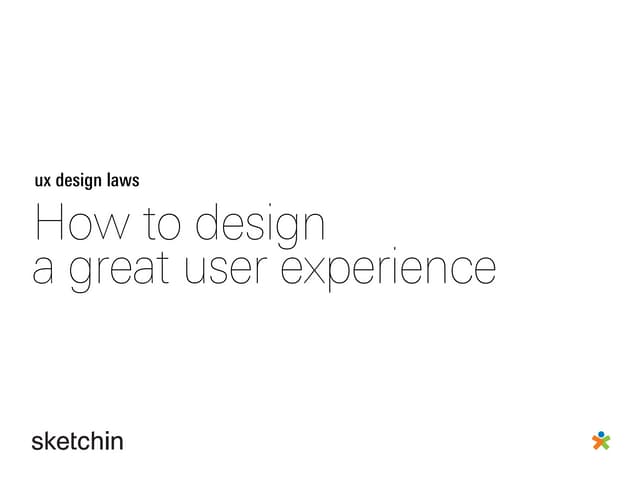 ux design laws

How to design a great user experience

sketchin